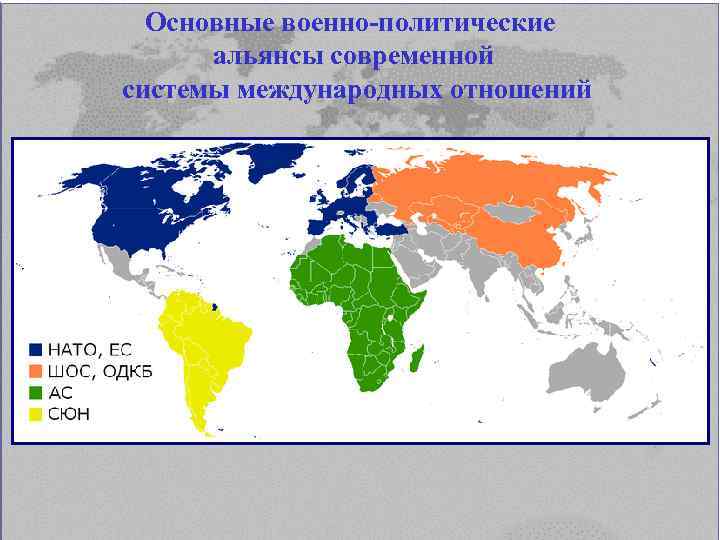 Основные военно-политические альянсы современной системы международных отношений

НАТО, ЕС
ШОС, ОДКБ
АС
СЮН